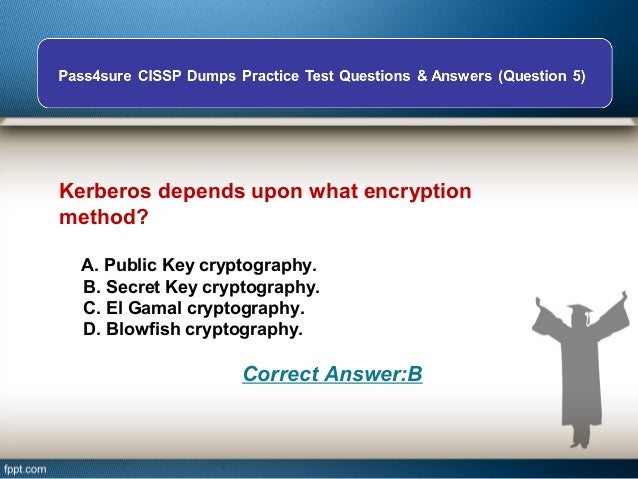 Pass4sure CISSP Dumps Practice Test Questions & Answers (Question 5)

Kerberos depends upon what encryption method?

A. Public Key cryptography.
B. Secret Key cryptography.
C. El Gamal cryptography.
D. Blowfish cryptography.

Correct Answer:B

fppt.com